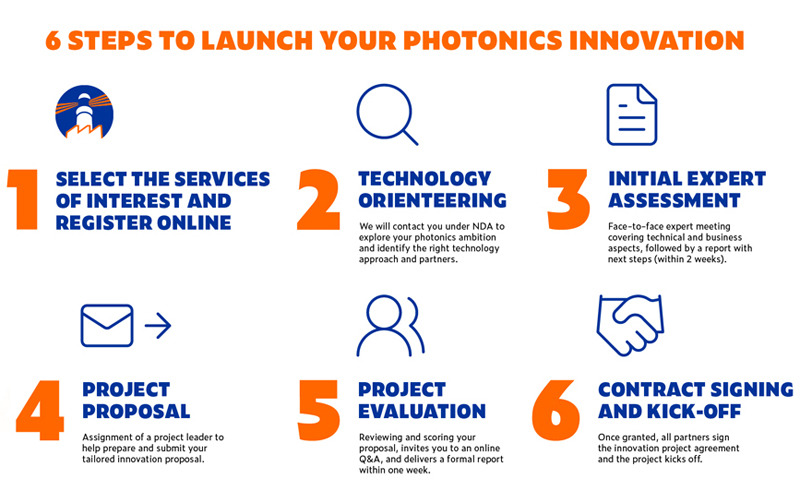 6 STEPS TO LAUNCH YOUR PHOTONICS INNOVATION

1 SELECT THE SERVICES OF INTEREST AND REGISTER ONLINE

2 TECHNOLOGY ORIENTEERING

We will contact you under NDA to explore your photonics ambition and identify the right technology approach and partners.

3 INITIAL EXPERT ASSESSMENT

Face-to-face expert meeting covering technical and business aspects, followed by a report with next steps (within 2 weeks).

4 PROJECT PROPOSAL

Assignment of a project leader to help prepare and submit your tailored innovation proposal.

5 PROJECT EVALUATION

Reviewing and scoring your proposal, invites you to an online Q&A, and delivers a formal report within one week.

6 CONTRACT SIGNING AND KICK-OFF

Once granted, all partners sign the innovation project agreement and the project kicks off.